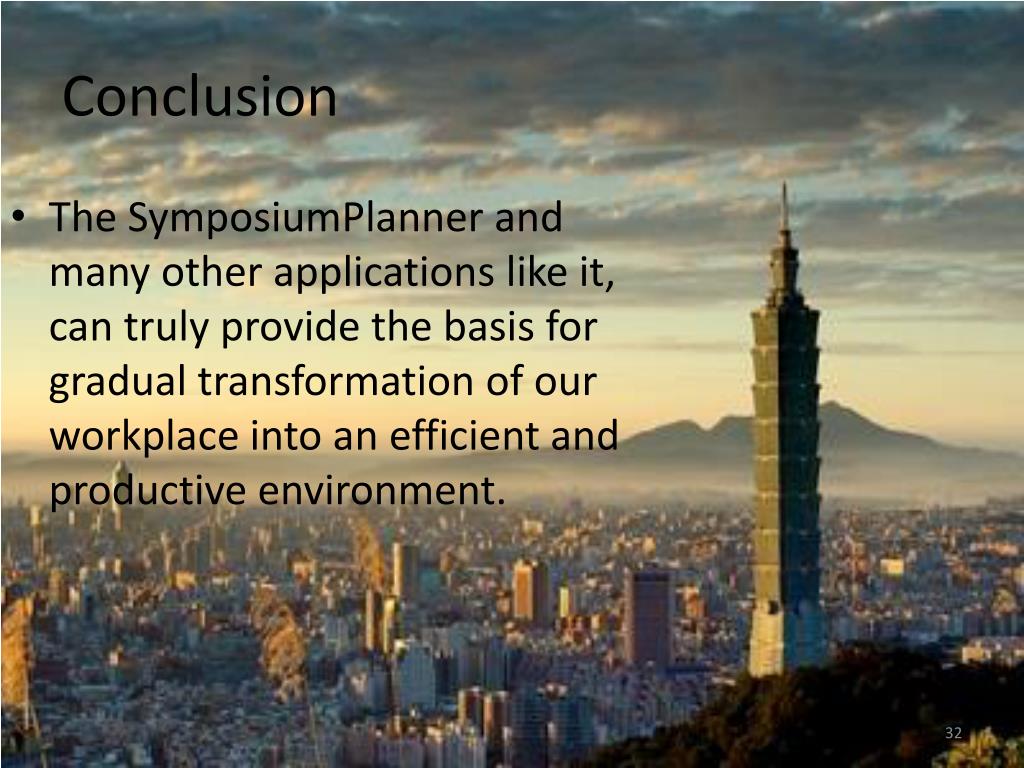 Conclusion

• The SymposiumPlanner and many other applications like it, can truly provide the basis for gradual transformation of our workplace into an efficient and productive environment.

32